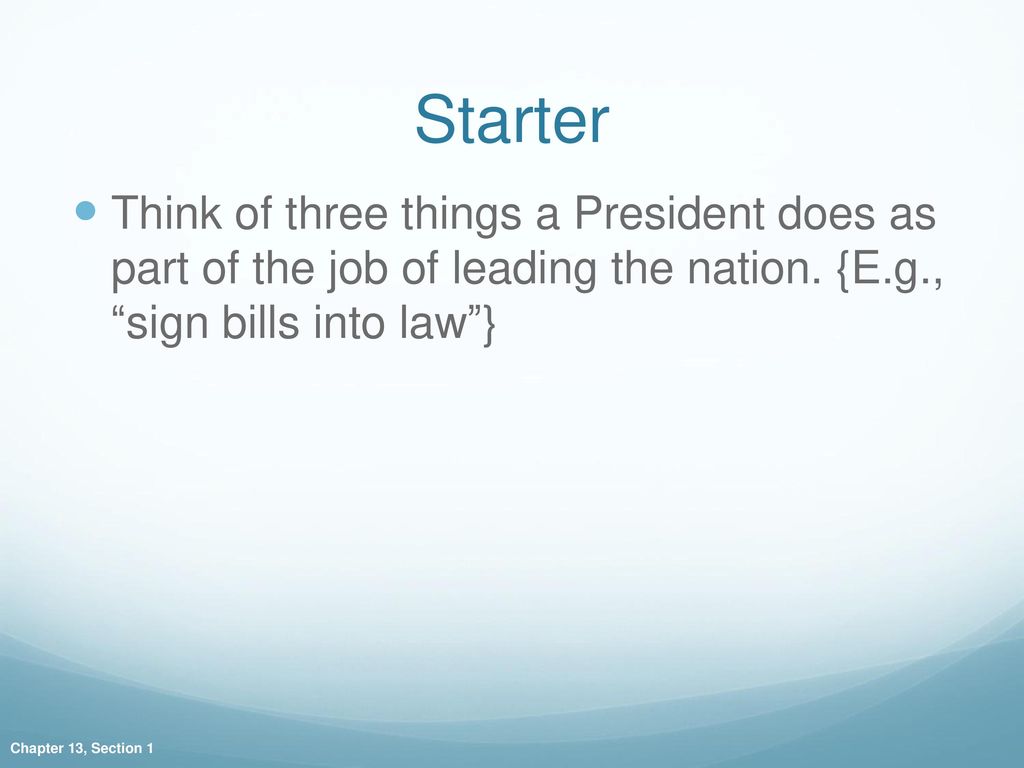 Starter

Think of three things a President does as part of the job of leading the nation. {E.g., “sign bills into law”}

Chapter 13, Section 1